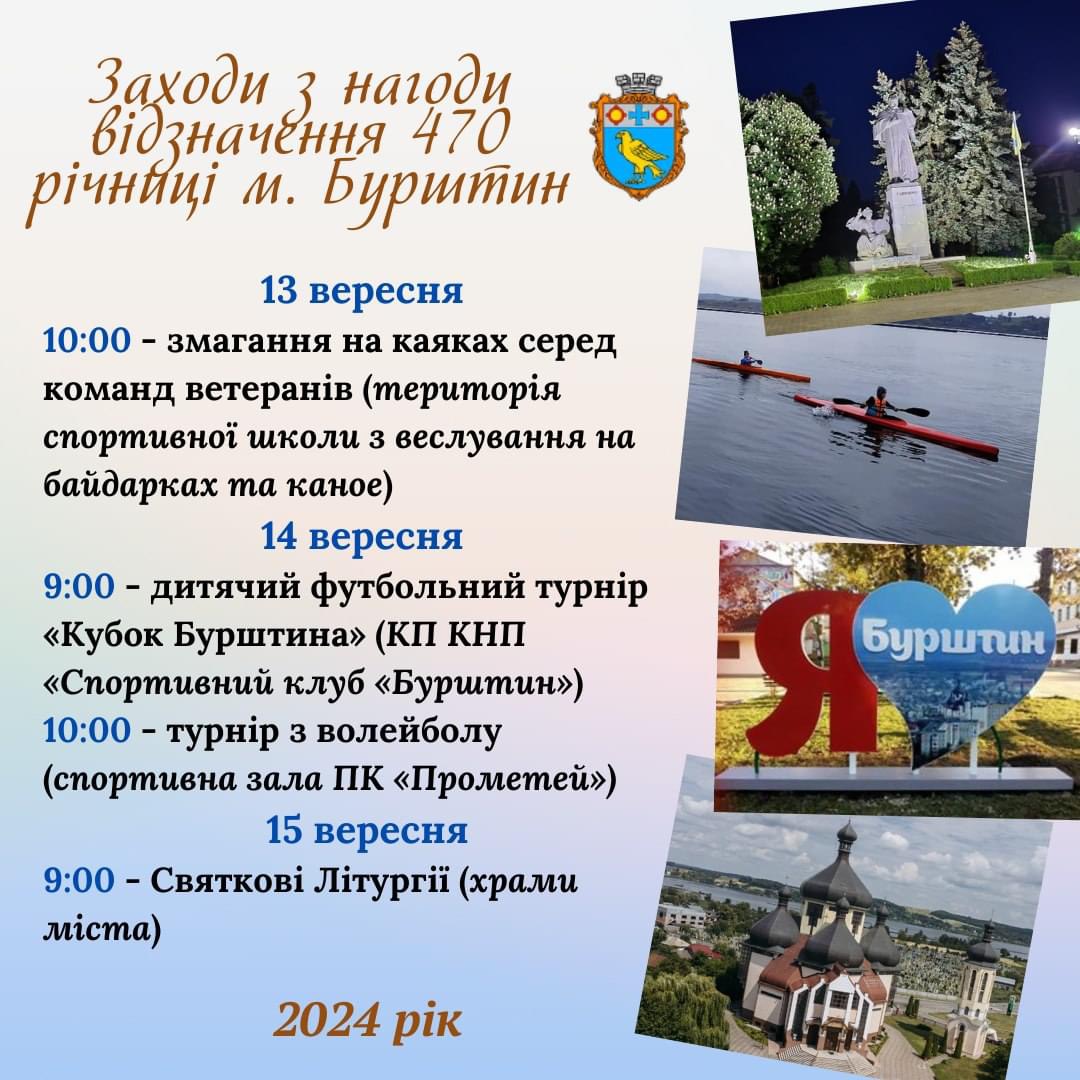 Заходи з нагоди відзначення 470 річниці м. Бурштин

13 вересня

10:00 - змагання на каяках серед команд ветеранів (територія спортивної школи з веслування на байдарках та каное)

14 вересня

9:00 - дитячий футбольний турнір «Кубок Бурштина» (КП КНП «Спортивний клуб «Бурштин»)

10:00 - турнір з волейболу (спортивна зала ПК «Прометей»)

15 вересня

9:00 - Святкові Літургії (храми міста)

2024 рік

Я Бурштин